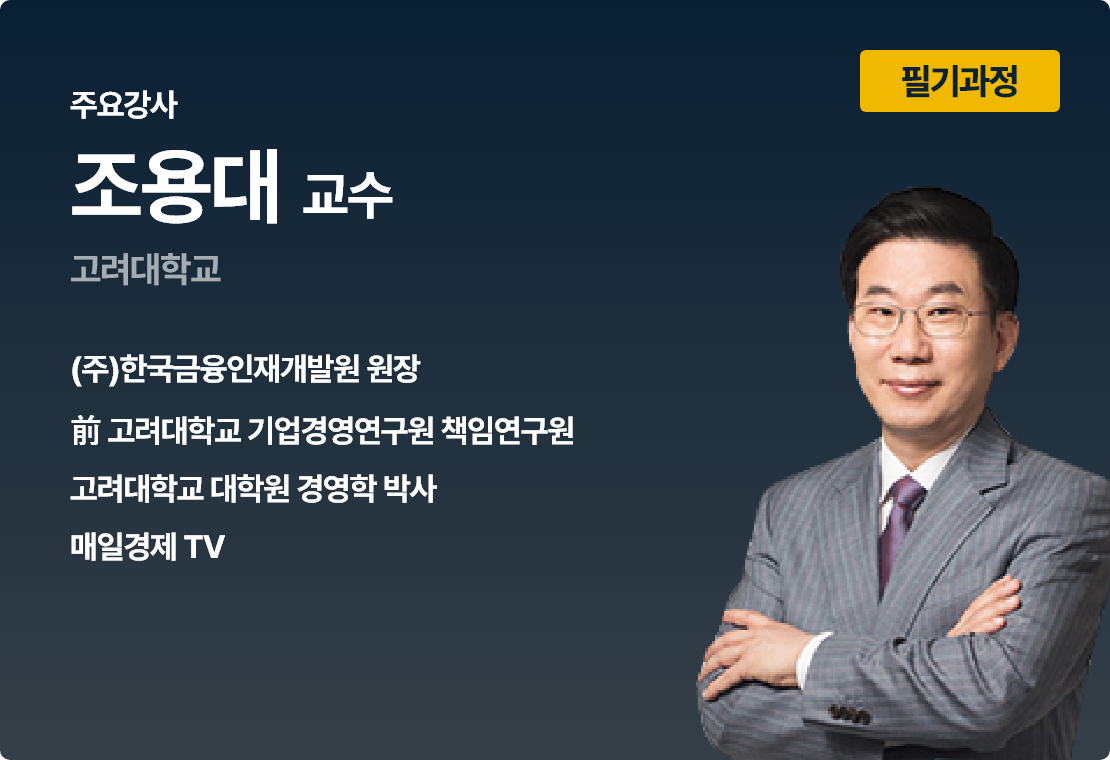 필기과정

주요강사

조용대 교수

고려대학교

(주)한국금융인재개발원 원장

前 고려대학교 기업경영연구원 책임연구원

고려대학교 대학원 경영학 박사

매일경제 TV